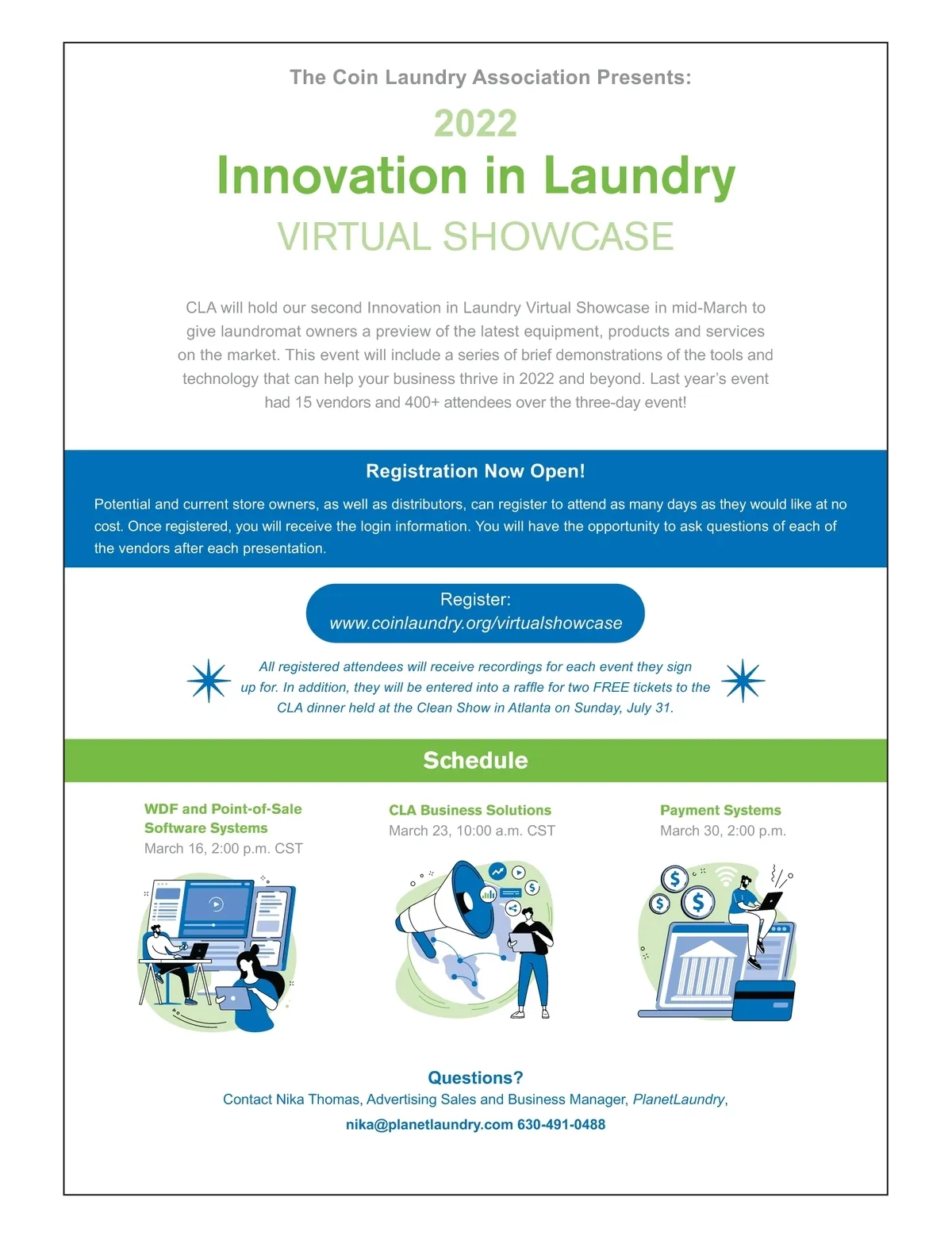 The Coin Laundry Association Presents:

2022

Innovation in Laundry

VIRTUAL SHOWCASE

CLA will hold our second Innovation in Laundry Virtual Showcase in mid-March to give laundromat owners a preview of the latest equipment, products and services on the market. This event will include a series of brief demonstrations of the tools and technology that can help your business thrive in 2022 and beyond. Last year's event had 15 vendors and 400+ attendees over the three-day event!

Registration Now Open!

Potential and current store owners, as well as distributors, can register to attend as many days as they would like at no cost. Once registered, you will receive the login information. You will have the opportunity to ask questions of each of the vendors after each presentation.

Register:
www.coinlaundry.org/virtualshowcase

All registered attendees will receive recordings for each event they sign up for. In addition, they will be entered into a raffle for two FREE tickets to the CLA dinner held at the Clean Show in Atlanta on Sunday, July 31.

Schedule

WDF and Point-of-Sale Software Systems
March 16, 2:00 p.m. CST

CLA Business Solutions
March 23, 10:00 a.m. CST

Payment Systems
March 30, 2:00 p.m.

Questions?
Contact Nika Thomas, Advertising Sales and Business Manager, PlanetLaundry,
nika@planetlaundry.com 630-491-0488